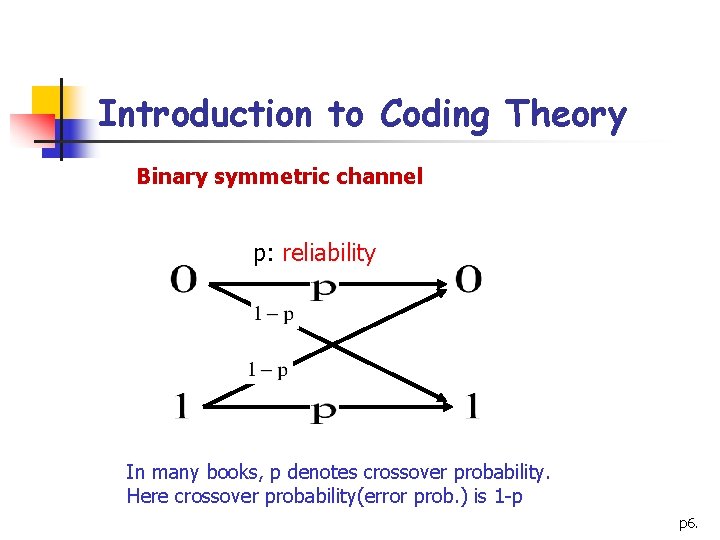 Introduction to Coding Theory

Binary symmetric channel

p: reliability

0 p 0
1 – p
1 – p
1 p 1

In many books, p denotes crossover probability.
Here crossover probability(error prob.) is 1-p

p6.